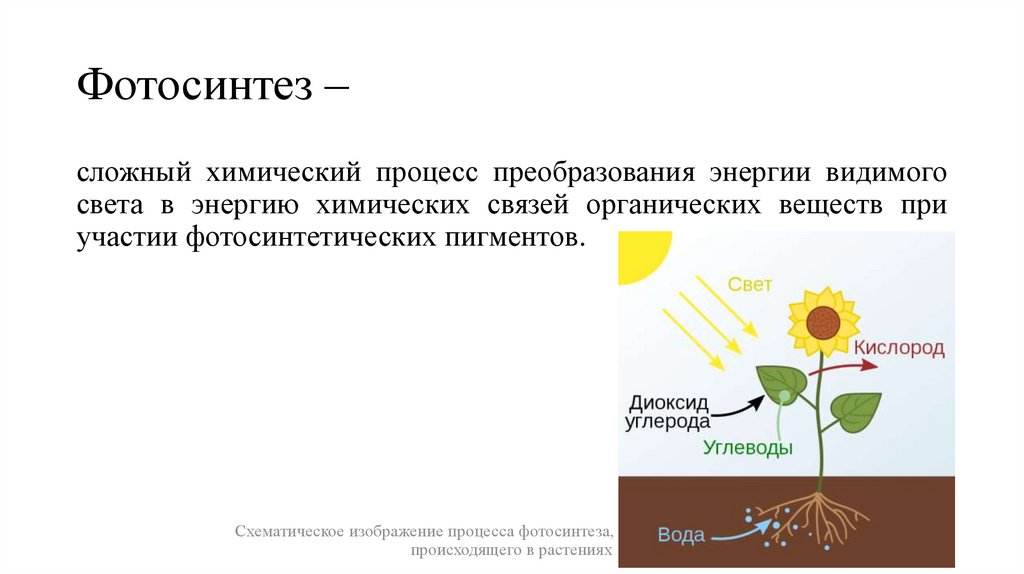 Фотосинтез –

сложный химический процесс преобразования энергии видимого света в энергию химических связей органических веществ при участии фотосинтетических пигментов.

Свет

Кислород

Диоксид углерода

Углеводы

Вода

Схематическое изображение процесса фотосинтеза, происходящего в растениях